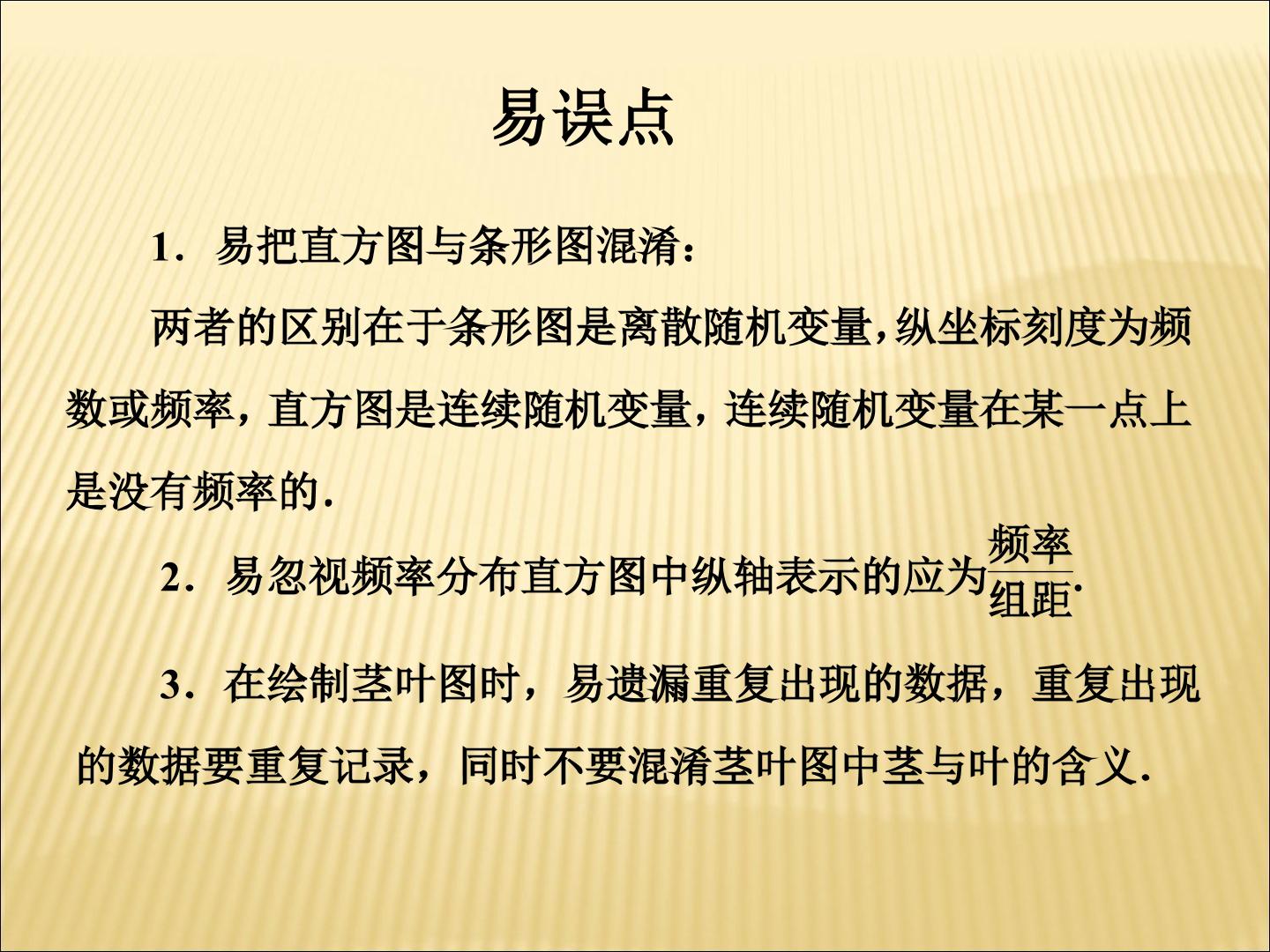 易误点

1．易把直方图与条形图混淆：

两者的区别在于条形图是离散随机变量，纵坐标刻度为频数或频率，直方图是连续随机变量，连续随机变量在某一点上是没有频率的．

2．易忽视频率分布直方图中纵轴表示的应为$\frac{频率}{组距}$．

3．在绘制茎叶图时，易遗漏重复出现的数据，重复出现的数据要重复记录，同时不要混淆茎叶图中茎与叶的含义．